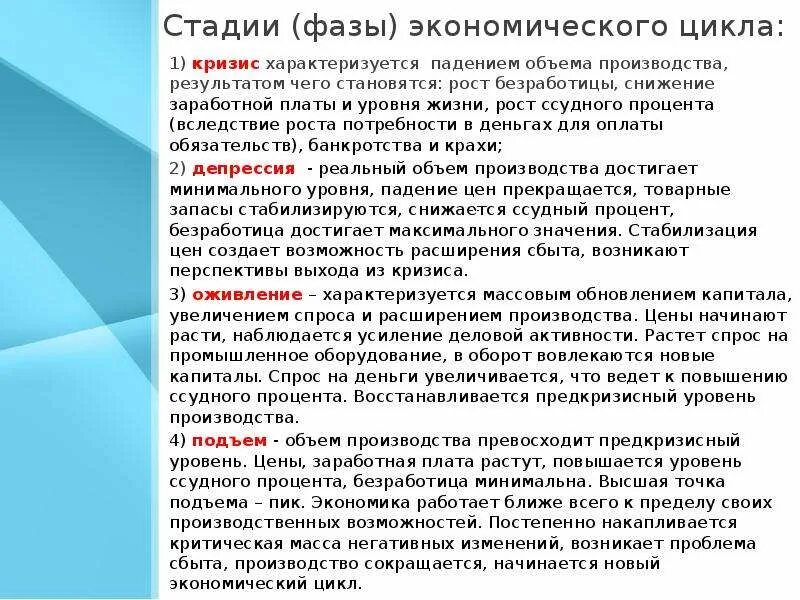 Стадии (фазы) экономического цикла:

1) кризис характеризуется падением объема производства, результатом чего становятся: рост безработицы, снижение заработной платы и уровня жизни, рост ссудного процента (вследствие роста потребности в деньгах для оплаты обязательств), банкротства и крахи;

2) депрессия - реальный объем производства достигает минимального уровня, падение цен прекращается, товарные запасы стабилизируются, снижается ссудный процент, безработица достигает максимального значения. Стабилизация цен создает возможность расширения сбыта, возникают перспективы выхода из кризиса.

3) оживление – характеризуется массовым обновлением капитала, увеличением спроса и расширением производства. Цены начинают расти, наблюдается усиление деловой активности. Растет спрос на промышленное оборудование, в оборот вовлекаются новые капиталы. Спрос на деньги увеличивается, что ведет к повышению ссудного процента. Восстанавливается предкризисный уровень производства.

4) подъем - объем производства превосходит предкризисный уровень. Цены, заработная плата растут, повышается уровень ссудного процента, безработица минимальна. Высшая точка подъема – пик. Экономика работает ближе всего к пределу своих производственных возможностей. Постепенно накапливается критическая масса негативных изменений, возникает проблема сбыта, производство сокращается, начинается новый экономический цикл.